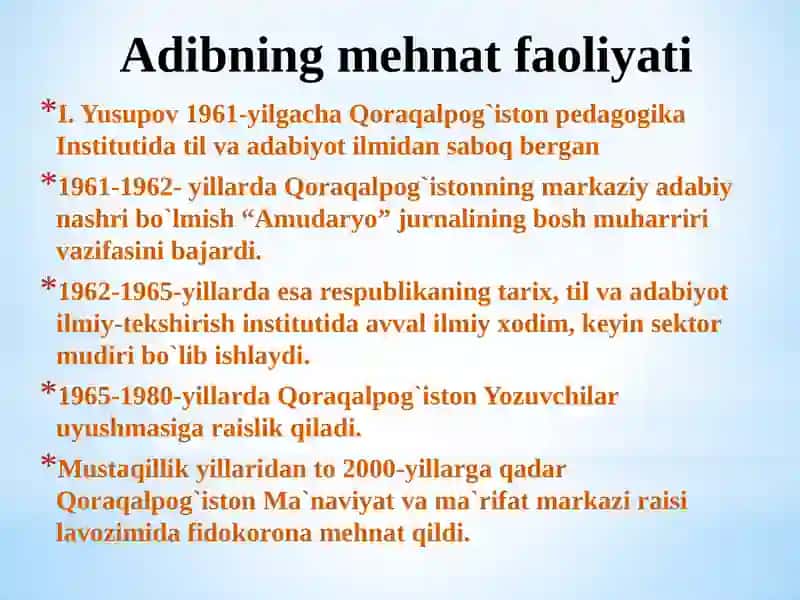 Adibning mehnat faoliyati

*I. Yusupov 1961-yilgacha Qoraqalpog`iston pedagogika Institutida til va adabiyot ilmidan saboq bergan

*1961-1962- yillarda Qoraqalpog`istonning markaziy adabiy nashri bo`lmish “Amudaryo” jurnalining bosh muharriri vazifasini bajardi.

*1962-1965-yillarda esa respublikaning tarix, til va adabiyot ilmiy-tekshirish institutida avval ilmiy xodim, keyin sektor mudiri bo`lib ishlaydi.

*1965-1980-yillarda Qoraqalpog`iston Yozuvchilar uyushmasiga raislik qiladi.

*Mustaqillik yillaridan to 2000-yillarga qadar Qoraqalpog`iston Ma`naviyat va ma`rifat markazi raisi lavozimida fidokorona mehnat qildi.